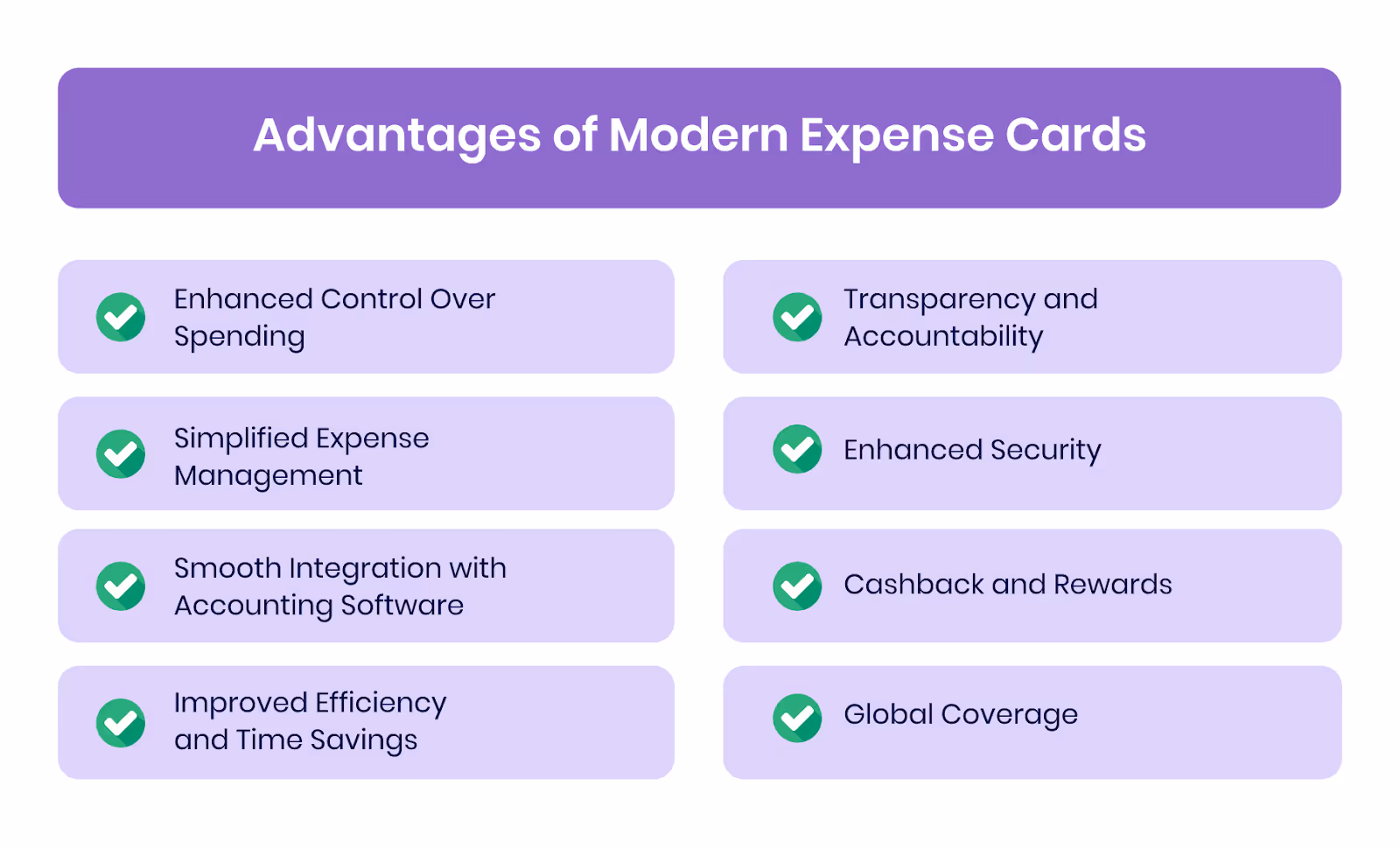 Advantages of Modern Expense Cards

Enhanced Control Over Spending

Simplified Expense Management

Smooth Integration with Accounting Software

Improved Efficiency and Time Savings

Transparency and Accountability

Enhanced Security

Cashback and Rewards

Global Coverage